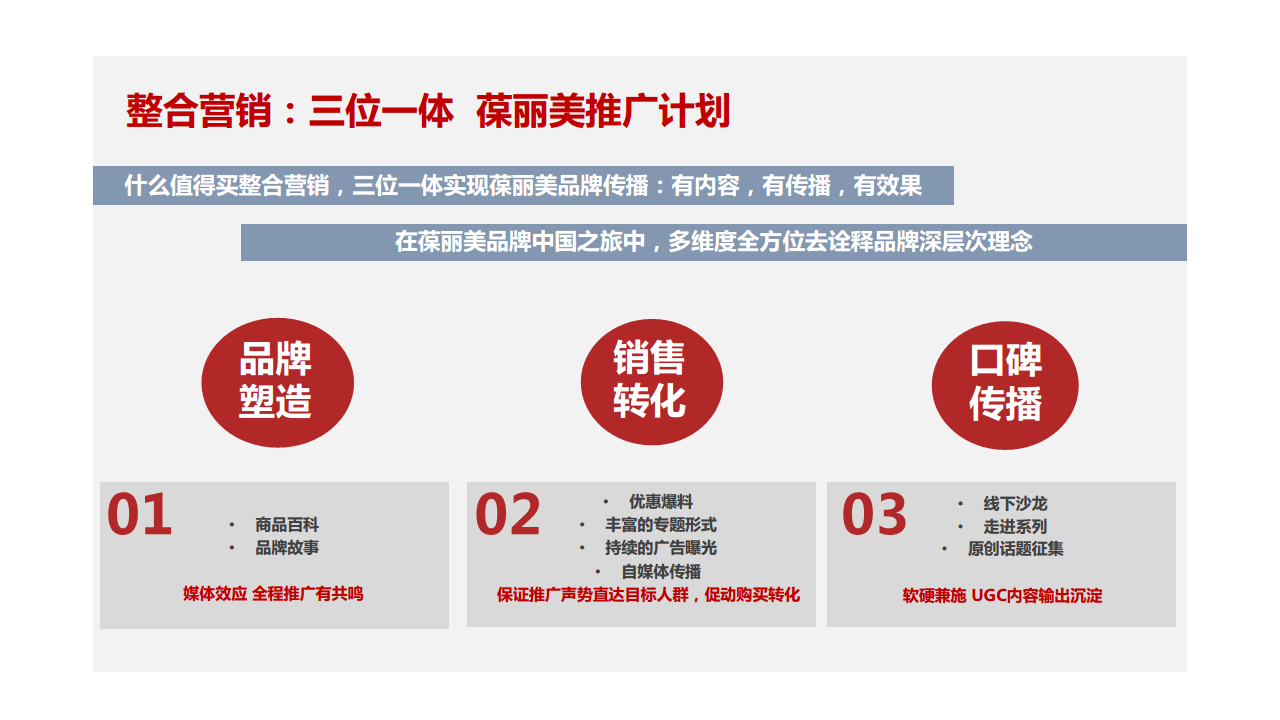 整合营销：三位一体 葆丽美推广计划

什么值得买整合营销，三位一体实现葆丽美品牌传播：有内容，有传播，有效果

在葆丽美品牌中国之旅中，多维度全方位去诠释品牌深层次理念

品牌塑造

销售转化

口碑传播

01

• 商品百科
• 品牌故事

媒体效应 全程推广有共鸣

02

• 优惠爆料
• 丰富的专题形式
• 持续的广告曝光
• 自媒体传播

保证推广声势直达目标人群，促动购买转化

03

• 线下沙龙
• 走进系列
• 原创话题征集

软硬兼施 UGC内容输出沉淀